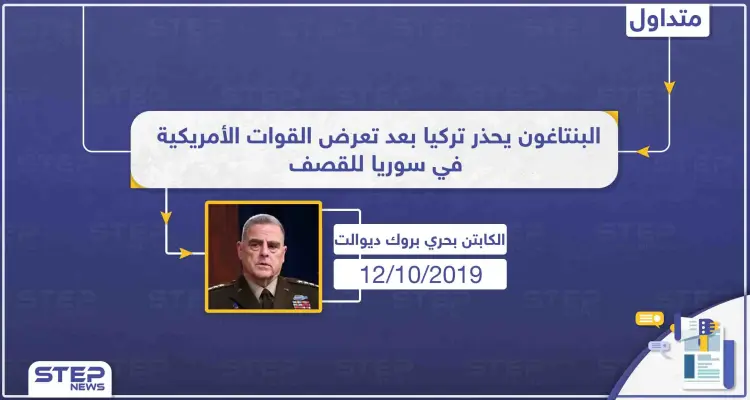 متداول

البنتاغون يحذر تركيا بعد تعرض القوات الأمريكية في سوريا للقصف

الكابتن بحري بروك ديوالت

12/10/2019

STEP NEWS